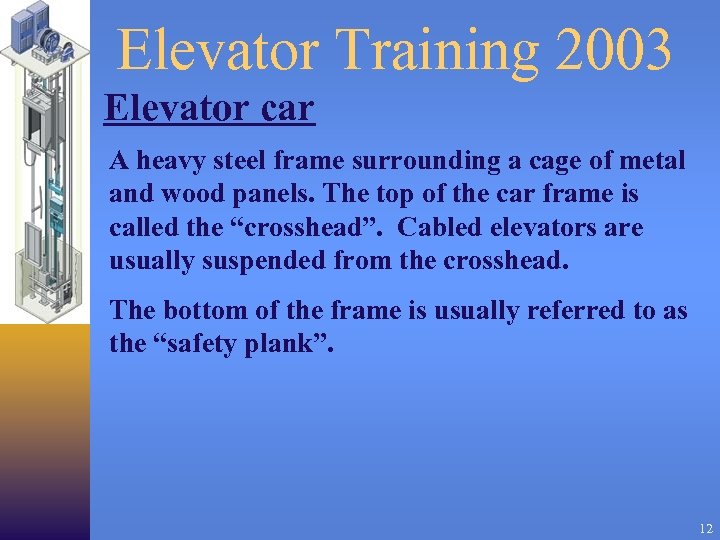 Elevator Training 2003

Elevator car

A heavy steel frame surrounding a cage of metal and wood panels. The top of the car frame is called the “crosshead”. Cabled elevators are usually suspended from the crosshead.

The bottom of the frame is usually referred to as the “safety plank”.

12